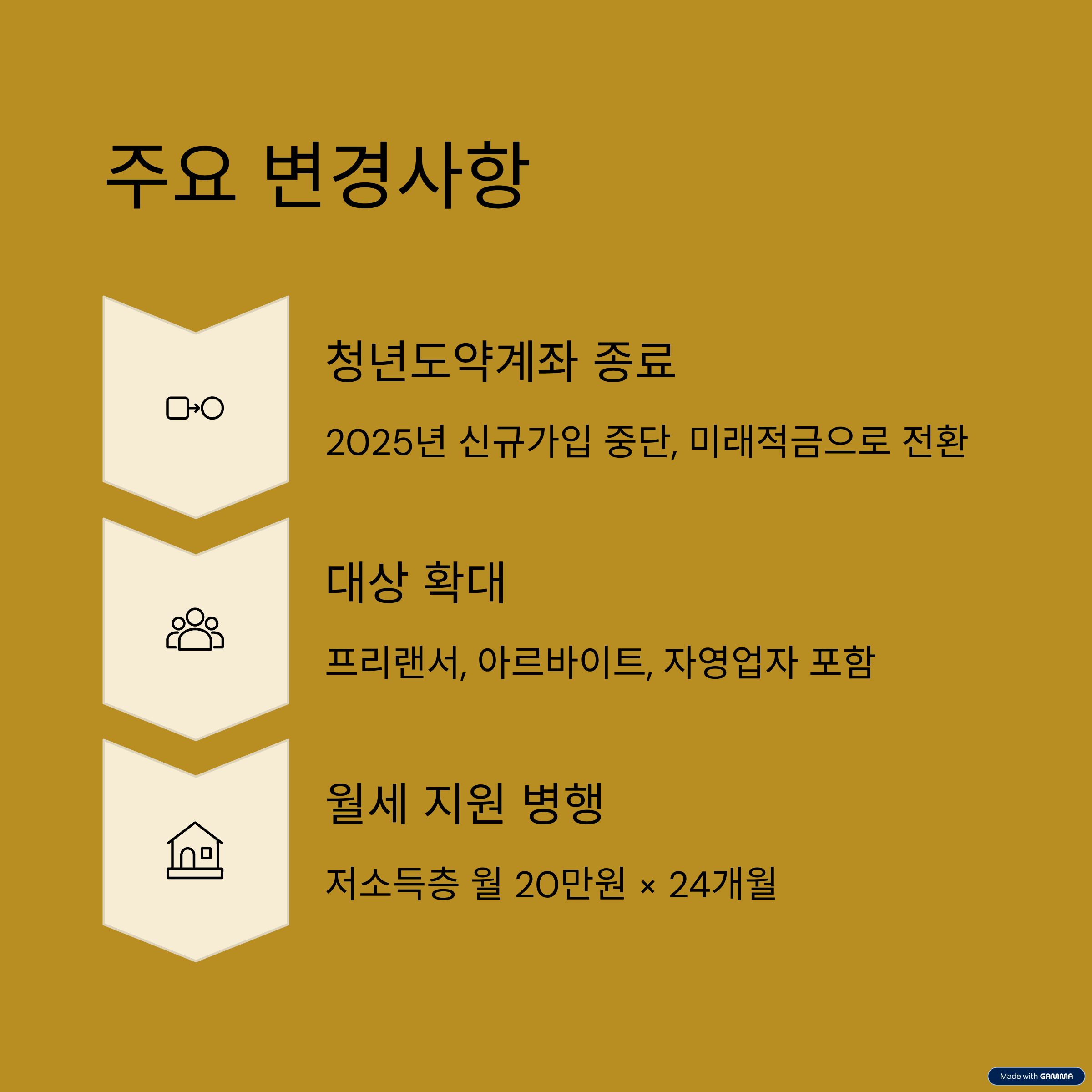 주요 변경사항

청년도약계좌 종료

2025년 신규가입 중단, 미래적금으로 전환

대상 확대

프리랜서, 아르바이트, 자영업자 포함

월세 지원 병행

저소득층 월 20만원 × 24개월

Made with GAMMA